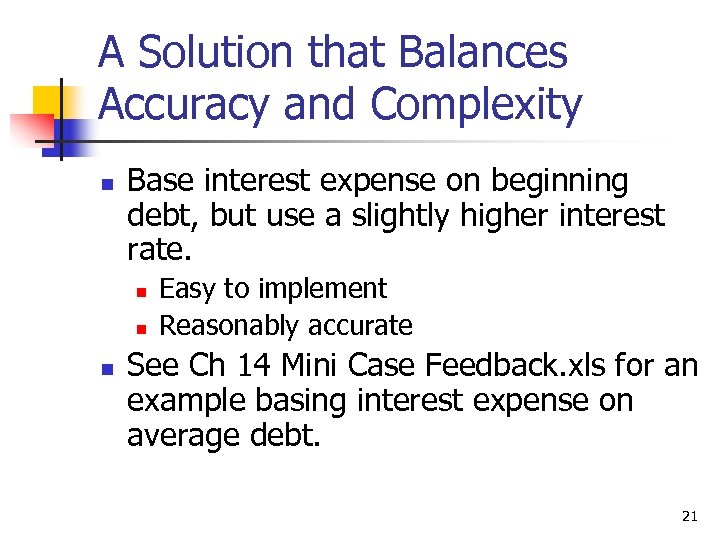 A Solution that Balances Accuracy and Complexity

Base interest expense on beginning debt, but use a slightly higher interest rate.

Easy to implement

Reasonably accurate

See Ch 14 Mini Case Feedback.xls for an example basing interest expense on average debt.

21